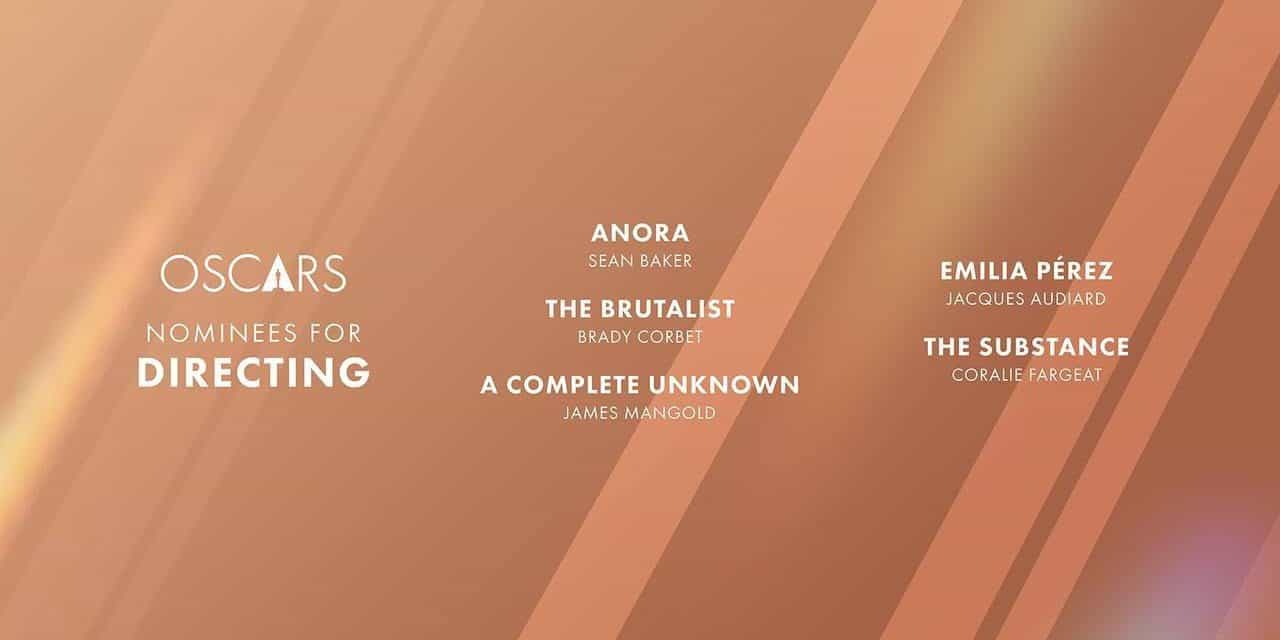 OSCARS
NOMINEES FOR
DIRECTING

ANORA
SEAN BAKER

THE BRUTALIST
BRADY CORBET

A COMPLETE UNKNOWN
JAMES MANGOLD

EMILIA PÉREZ
JACQUES AUDIARD

THE SUBSTANCE
CORALIE FARGEAT